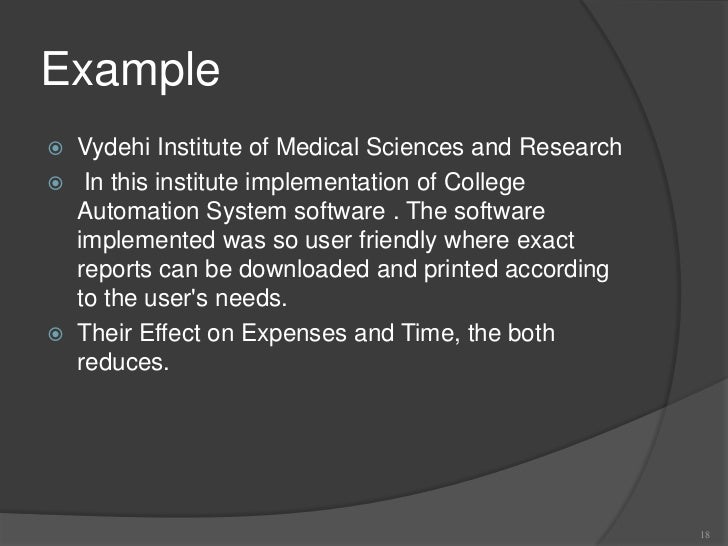 Example

Vydehi Institute of Medical Sciences and Research

In this institute implementation of College Automation System software . The software implemented was so user friendly where exact reports can be downloaded and printed according to the user's needs.

Their Effect on Expenses and Time, the both reduces.

18